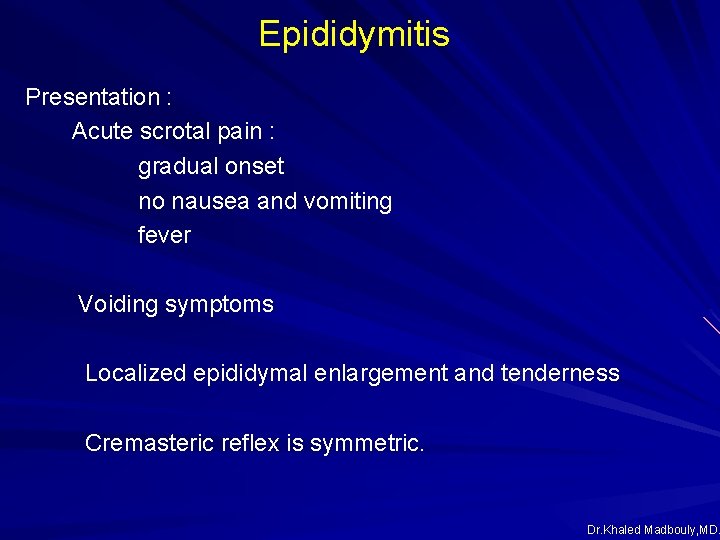 Epididymitis

Presentation :

Acute scrotal pain :

gradual onset

no nausea and vomiting

fever

Voiding symptoms

Localized epididymal enlargement and tenderness

Cremasteric reflex is symmetric.

Dr.Khaled Madbouly,MD.